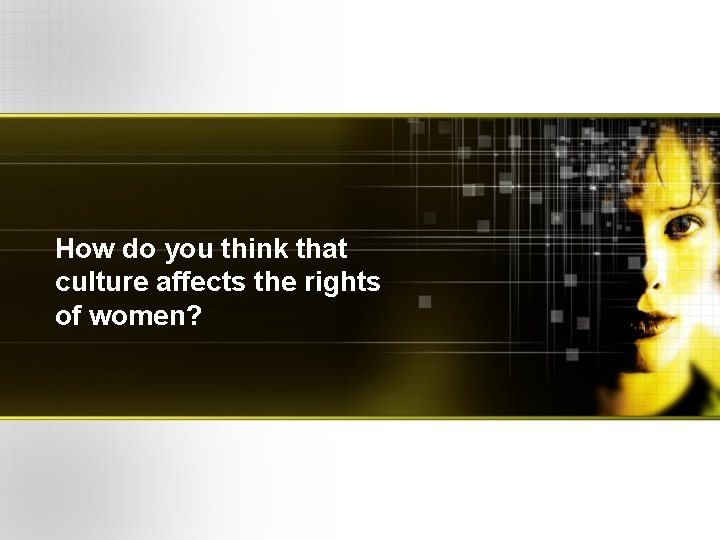 How do you think that culture affects the rights of women?